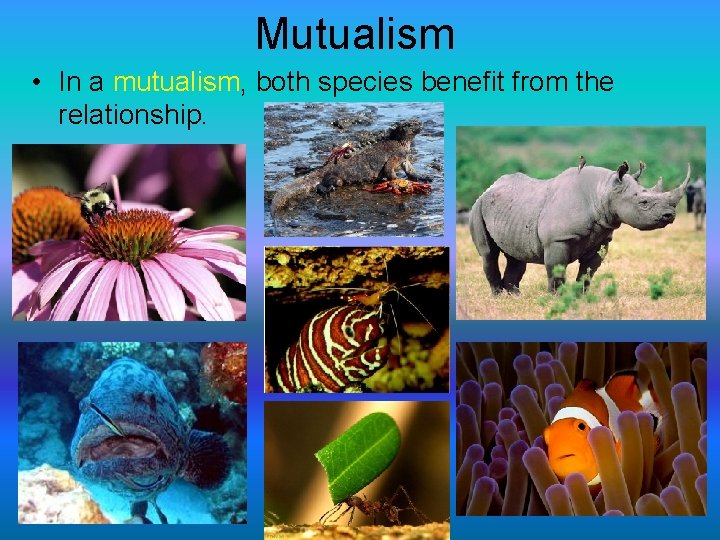 Mutualism

• In a mutualism, both species benefit from the relationship.